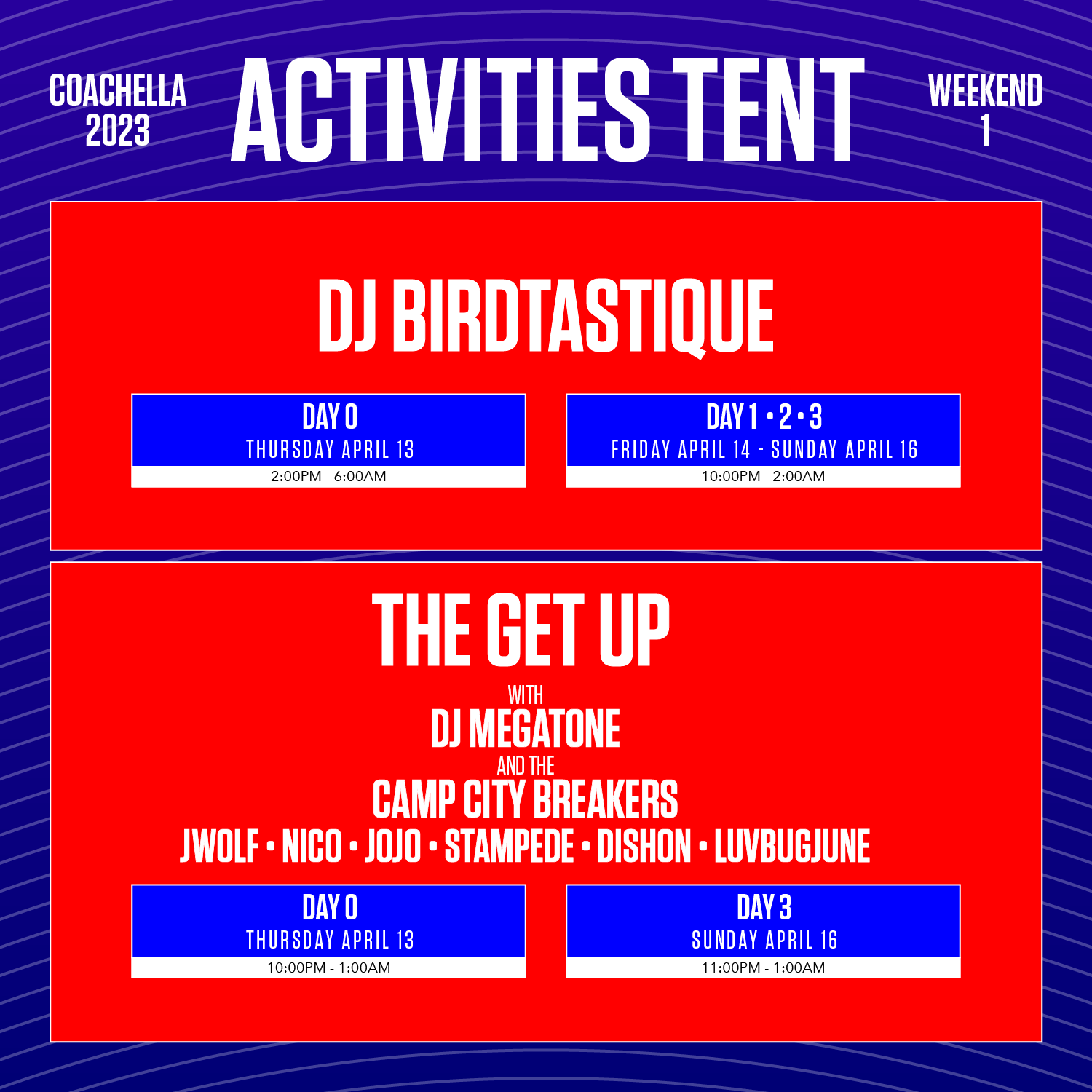 COACHELLA 2023

ACTIVITIES TENT

WEEKEND 1

DJ BIRDTASTIQUE

DAY 0
THURSDAY APRIL 13
2:00PM - 6:00AM

DAY 1 • 2 • 3
FRIDAY APRIL 14 - SUNDAY APRIL 16
10:00PM - 2:00AM

THE GET UP
WITH
DJ MEGATONE
AND THE
CAMP CITY BREAKERS
JWOLF • NICO • JOJO • STAMPEDE • DISHON • LUVBUGJUNE

DAY 0
THURSDAY APRIL 13
10:00PM - 1:00AM

DAY 3
SUNDAY APRIL 16
11:00PM - 1:00AM